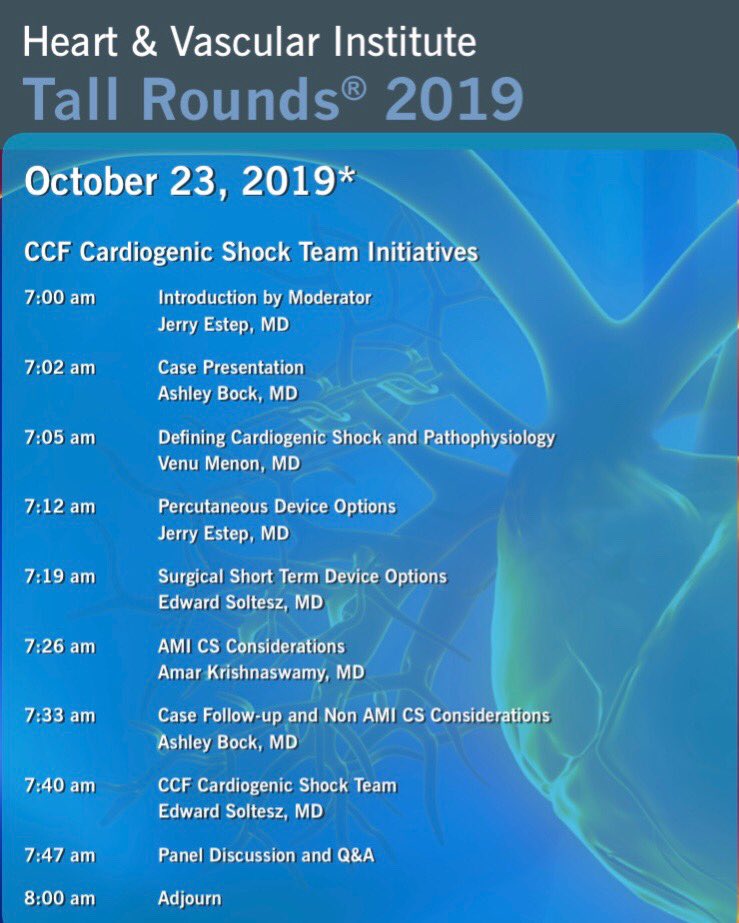 Heart & Vascular Institute
Tall Rounds® 2019

October 23, 2019*

CCF Cardiogenic Shock Team Initiatives

7:00 am Introduction by Moderator
Jerry Estep, MD

7:02 am Case Presentation
Ashley Bock, MD

7:05 am Defining Cardiogenic Shock and Pathophysiology
Venu Menon, MD

7:12 am Percutaneous Device Options
Jerry Estep, MD

7:19 am Surgical Short Term Device Options
Edward Soltesz, MD

7:26 am AMI CS Considerations
Amar Krishnaswamy, MD

7:33 am Case Follow-up and Non AMI CS Considerations
Ashley Bock, MD

7:40 am CCF Cardiogenic Shock Team
Edward Soltesz, MD

7:47 am Panel Discussion and Q&A

8:00 am Adjourn